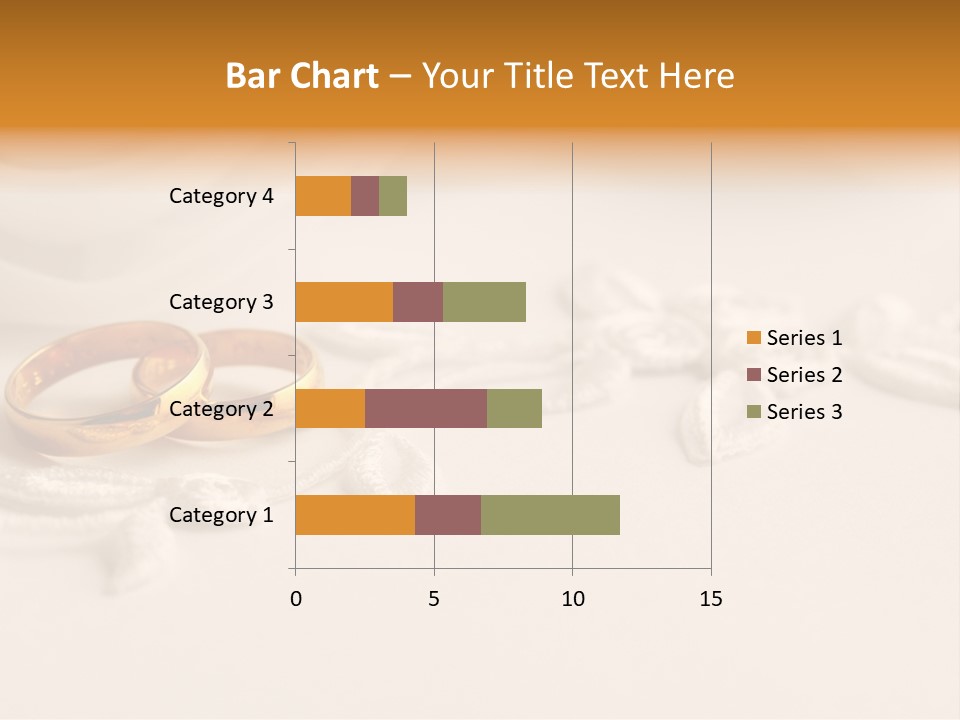 Bar Chart – Your Title Text Here

Category 4
Category 3
Category 2
Category 1

0
5
10
15

Series 1
Series 2
Series 3